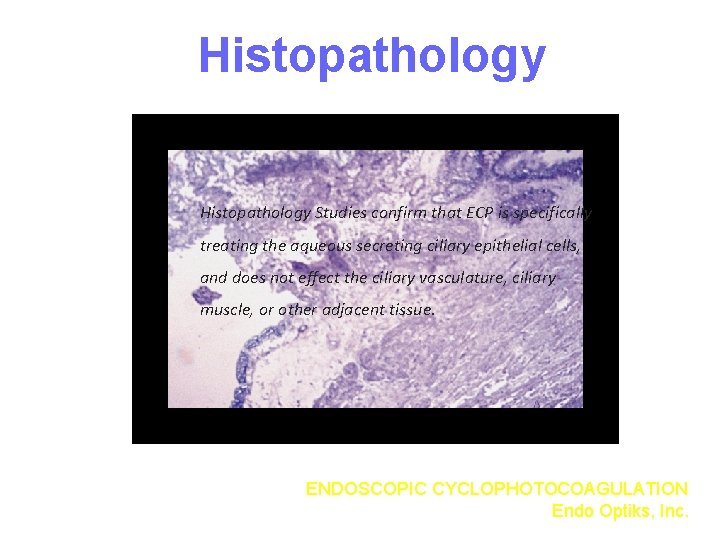 Histopathology

Histopathology Studies confirm that ECP is specifically treating the aqueous secreting ciliary epithelial cells, and does not effect the ciliary vasculature, ciliary muscle, or other adjacent tissue.

ENDOSCOPIC CYCLOPHOTOCOAGULATION
Endo Optiks, Inc.